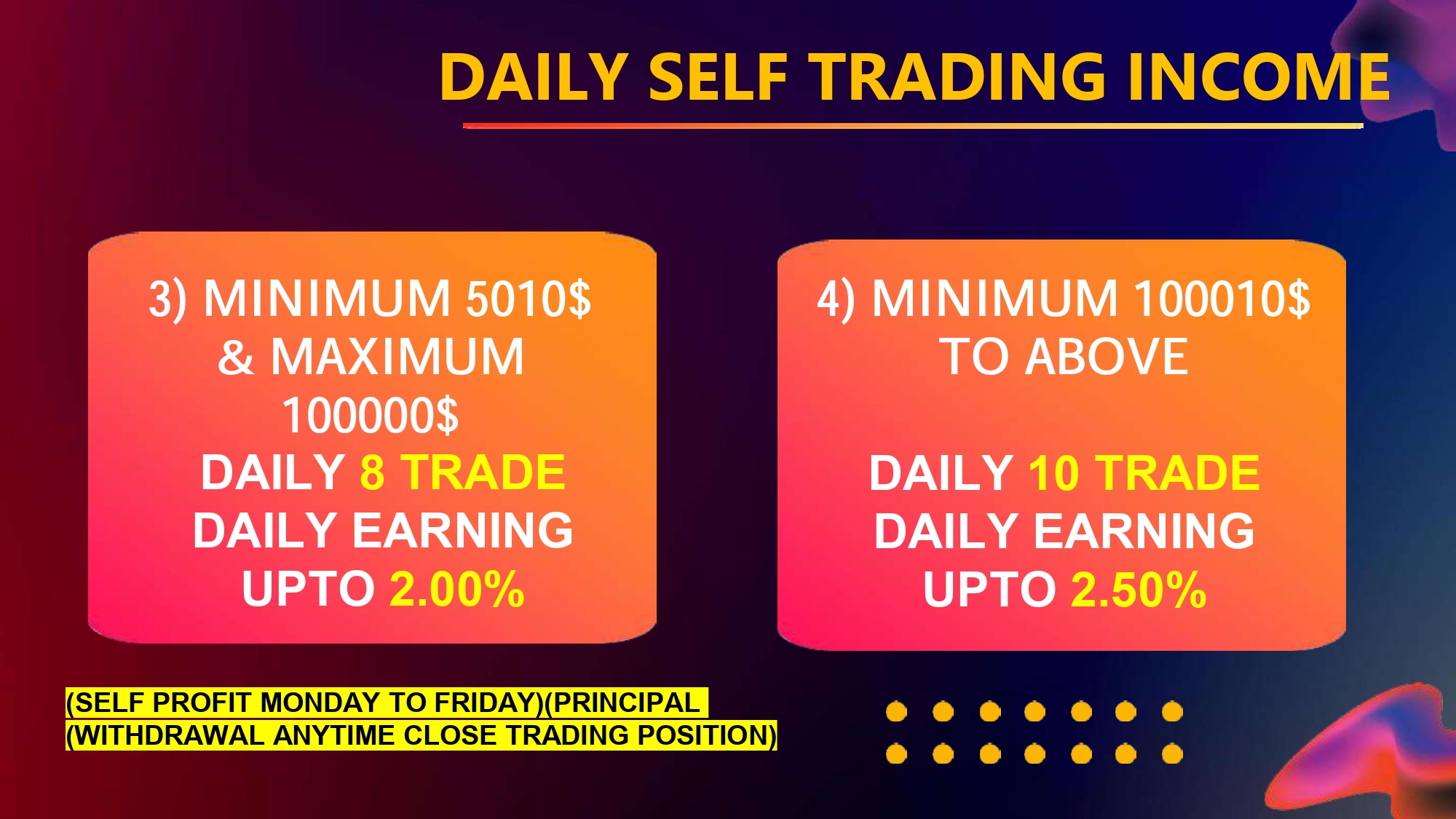 DAILY SELF TRADING INCOME

3) MINIMUM 5010$ & MAXIMUM 100000$
DAILY 8 TRADE
DAILY EARNING UPTO 2.00%

4) MINIMUM 100010$ TO ABOVE

DAILY 10 TRADE
DAILY EARNING UPTO 2.50%

(SELF PROFIT MONDAY TO FRIDAY)(PRINCIPAL
(WITHDRAWAL ANYTIME CLOSE TRADING POSITION)